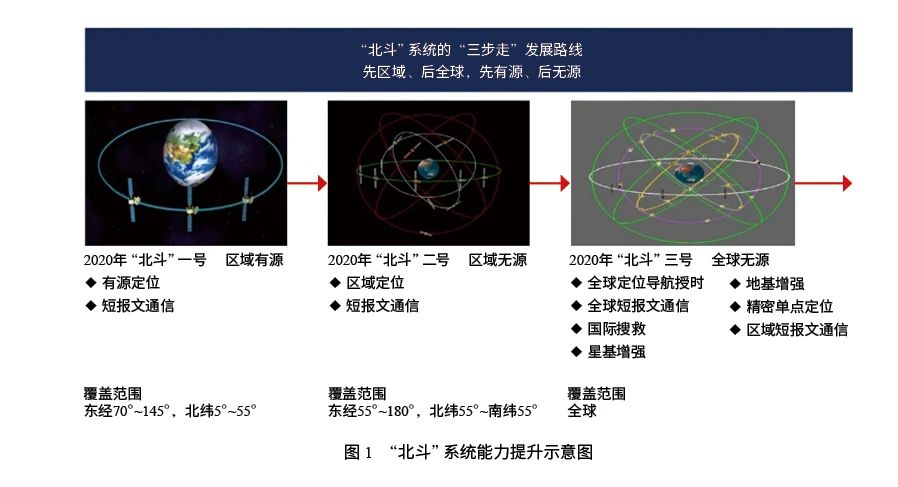 “北斗”系统的“三步走”发展路线
先区域、后全球、先有源、后无源

2020年“北斗”一号 区域有源
◆ 有源定位
◆ 短报文通信

覆盖范围
东经70°~145°，北纬5°~55°

2020年“北斗”二号 区域无源
◆ 区域定位
◆ 短报文通信

覆盖范围
东经55°~180°，北纬55°~南纬55°

2020年“北斗”三号 全球无源
◆ 全球定位导航授时
◆ 全球短报文通信
◆ 国际搜救
◆ 星基增强
◆ 地基增强
◆ 精密单点定位
◆ 区域短报文通信

覆盖范围
全球

图 1 “北斗”系统能力提升示意图